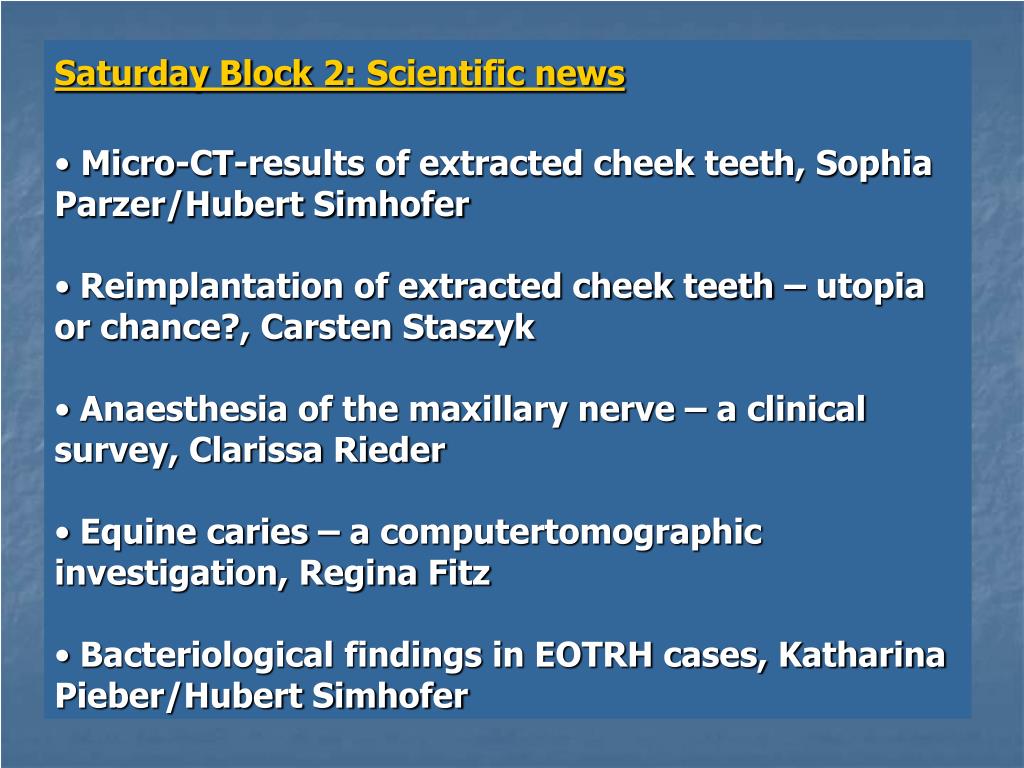 Saturday Block 2: Scientific news

• Micro-CT-results of extracted cheek teeth, Sophia Parzer/Hubert Simhofer

• Reimplantation of extracted cheek teeth – utopia or chance?, Carsten Staszyk

• Anaesthesia of the maxillary nerve – a clinical survey, Clarissa Rieder

• Equine caries – a computertomographic investigation, Regina Fitz

• Bacteriological findings in EOTRH cases, Katharina Pieber/Hubert Simhofer